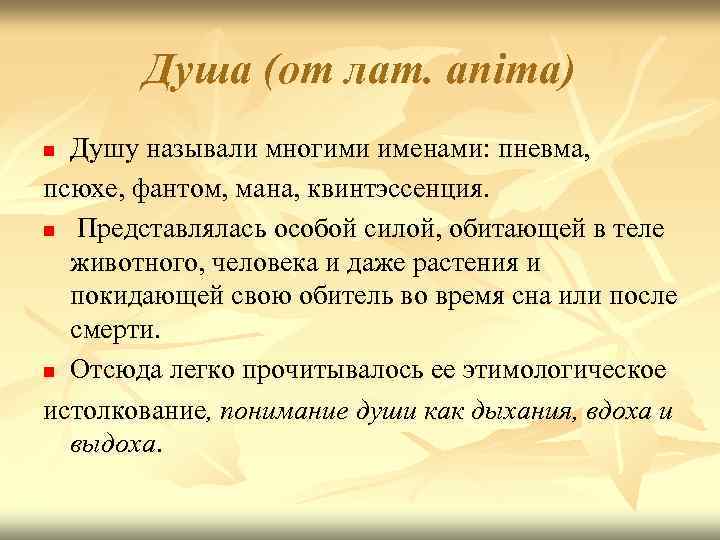 Душа (от лат. anima)

Душу называли многими именами: пневма, псюхе, фантом, мана, квинтэссенция.

Представлялась особой силой, обитающей в теле животного, человека и даже растения и покидающей свою обитель во время сна или после смерти.

Отсюда легко прочитывалось ее этимологическое истолкование, понимание души как дыхания, вдоха и выдоха.